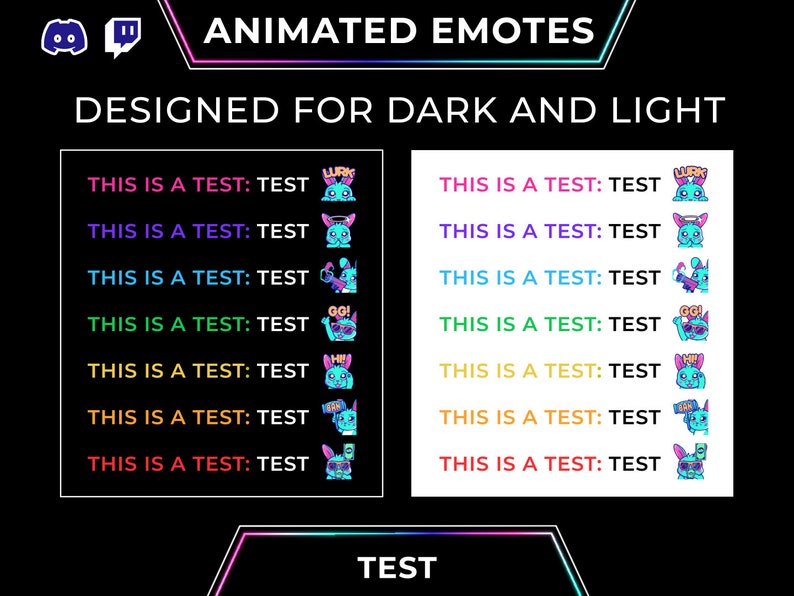 ANIMATED EMOTES

DESIGNED FOR DARK AND LIGHT

THIS IS A TEST: TEST LURK
THIS IS A TEST: TEST
THIS IS A TEST: TEST
THIS IS A TEST: TEST GG!
THIS IS A TEST: TEST HI!
THIS IS A TEST: TEST BAN
THIS IS A TEST: TEST

THIS IS A TEST: TEST LURK
THIS IS A TEST: TEST
THIS IS A TEST: TEST
THIS IS A TEST: TEST GG!
THIS IS A TEST: TEST HI!
THIS IS A TEST: TEST BAN
THIS IS A TEST: TEST

TEST